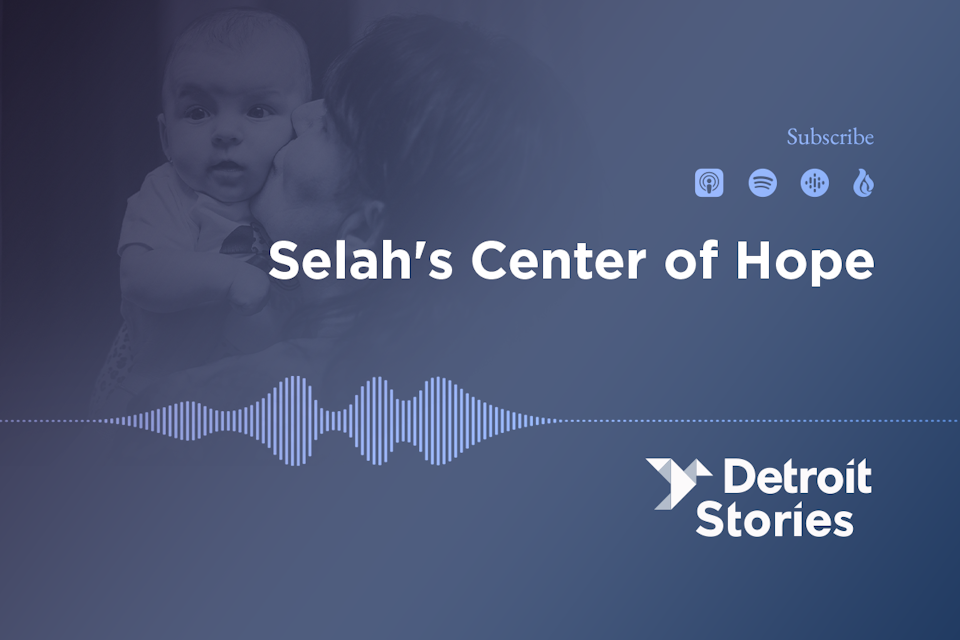 Subscribe

Selah's Center of Hope

Detroit Stories